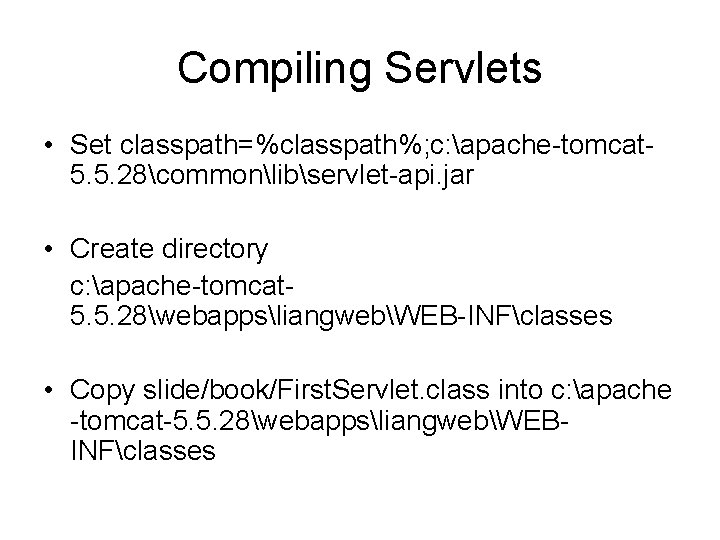 Compiling Servlets

• Set classpath=%classpath%;c:\apache-tomcat-5.5.28\common\lib\servlet-api.jar

• Create directory
c:\apache-tomcat-5.5.28\webapps\liangweb\WEB-INF\classes

• Copy slide/book/FirstServlet.class into c:\apache-tomcat-5.5.28\webapps\liangweb\WEB-INF\classes